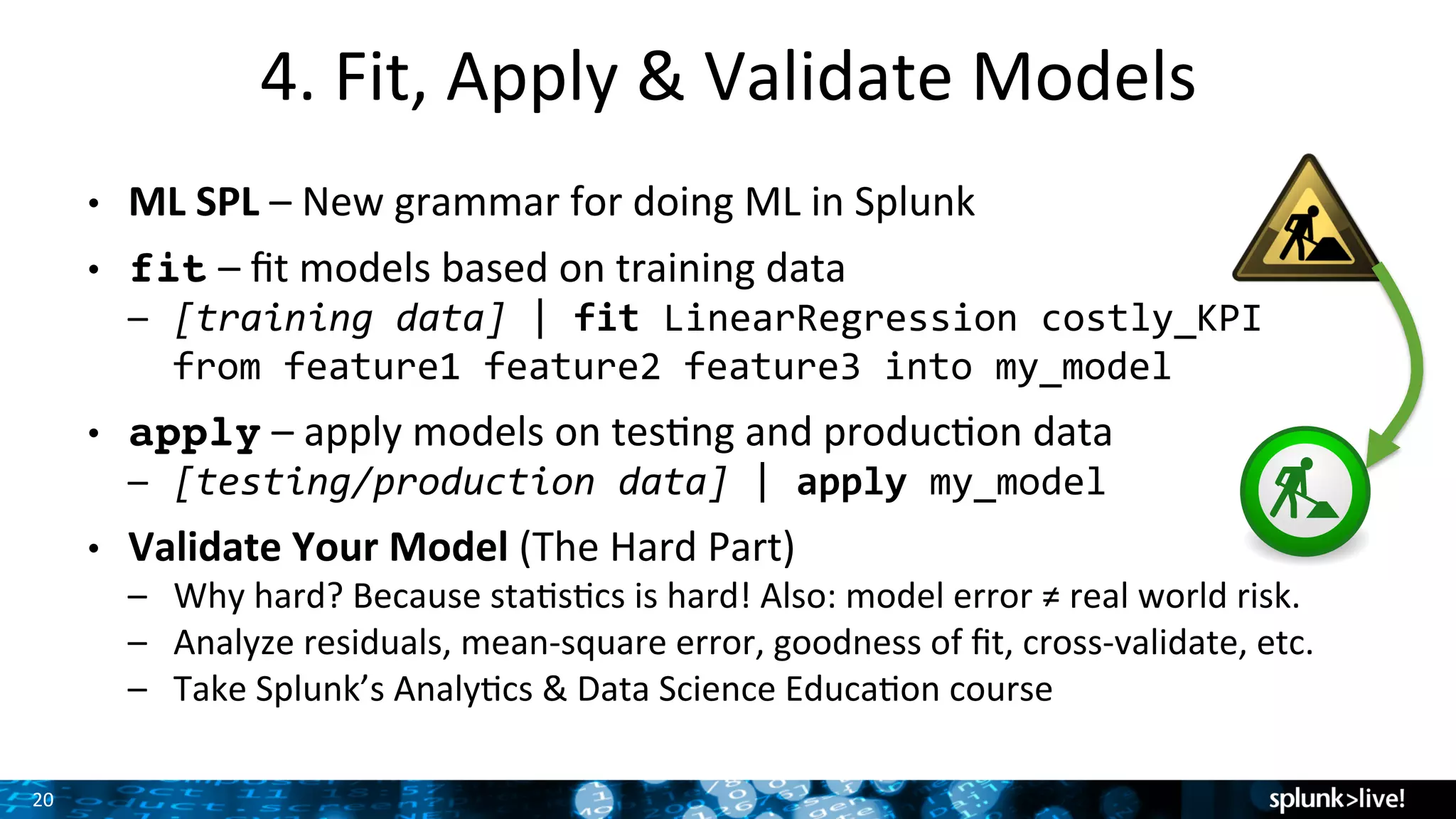 4. Fit, Apply & Validate Models

• ML SPL – New grammar for doing ML in Splunk

• fit – fit models based on training data
– [training data] | fit LinearRegression costly_KPI from feature1 feature2 feature3 into my_model

• apply – apply models on testing and production data
– [testing/production data] | apply my_model

• Validate Your Model (The Hard Part)
– Why hard? Because statistics is hard! Also: model error ≠ real world risk.
– Analyze residuals, mean-square error, goodness of fit, cross-validate, etc.
– Take Splunk's Analytics & Data Science Education course

20

splunk>live!